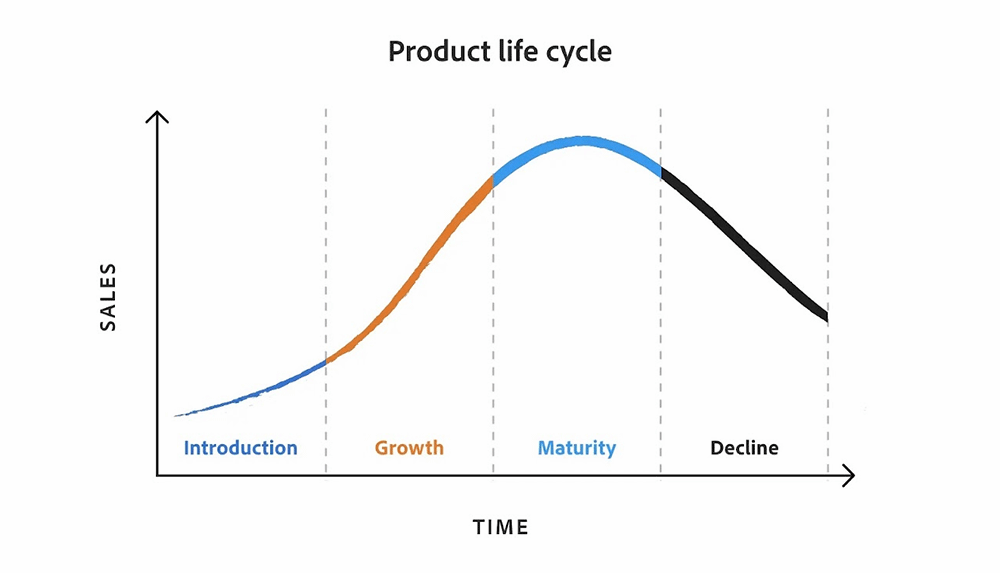 Product life cycle

SALES

Introduction

Growth

Maturity

Decline

TIME